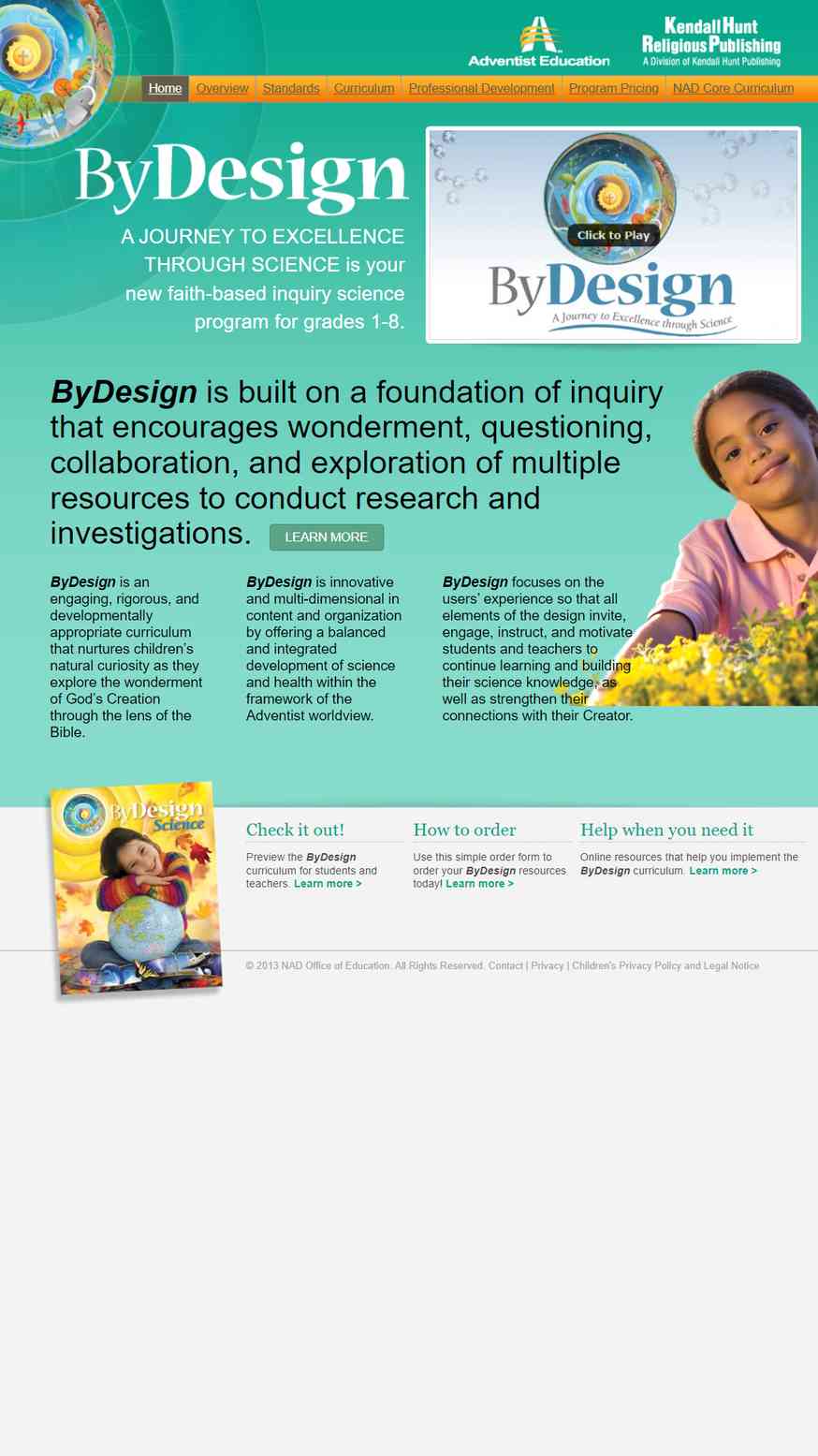 Adventist Education

Kendall Hunt Religious Publishing
A Division of Kendall Hunt Publishing

Home Overview Standards Curriculum Professional Development Program Pricing NAD Core Curriculum

ByDesign

A JOURNEY TO EXCELLENCE THROUGH SCIENCE is your new faith-based inquiry science program for grades 1-8.

Click to Play

ByDesign
A Journey to Excellence through Science

ByDesign is built on a foundation of inquiry that encourages wonderment, questioning, collaboration, and exploration of multiple resources to conduct research and investigations. LEARN MORE

ByDesign is an engaging, rigorous, and developmentally appropriate curriculum that nurtures children's natural curiosity as they explore the wonderment of God's Creation through the lens of the Bible.

ByDesign is innovative and multi-dimensional in content and organization by offering a balanced and integrated development of science and health within the framework of the Adventist worldview.

ByDesign focuses on the users' experience so that all elements of the design invite, engage, instruct, and motivate students and teachers to continue learning and building their science knowledge, as well as strengthen their connections with their Creator.

ByDesign Science

Check it out!
Preview the ByDesign curriculum for students and teachers. Learn more >

How to order
Use this simple order form to order your ByDesign resources today! Learn more >

Help when you need it
Online resources that help you implement the ByDesign curriculum. Learn more >

© 2013 NAD Office of Education. All Rights Reserved. Contact | Privacy | Children's Privacy Policy and Legal Notice